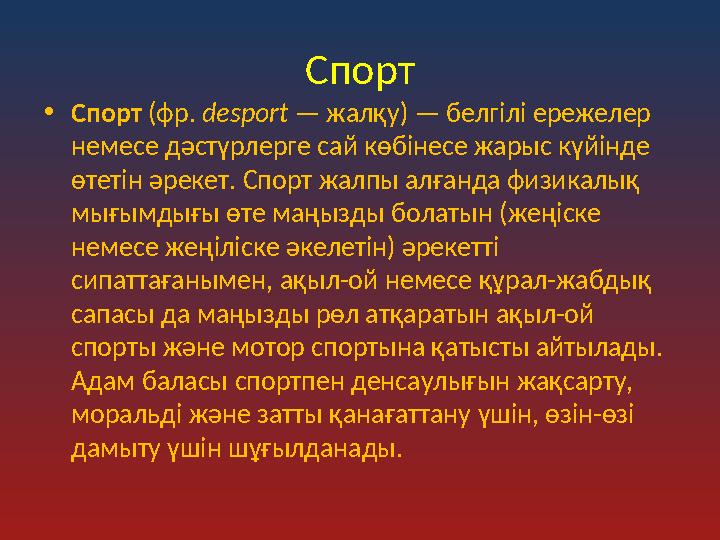 Спорт

• Спорт (фр. desport — жалқу) — белгілі ережелер немесе дәстүрлерге сай көбінесе жарыс күйінде өтетін әрекет. Спорт жалпы алғанда физикалық мығымдығы өте маңызды болатын (жеңіске немесе жеңіліске әкелетін) әрекетті сипаттағанымен, ақыл-ой немесе құрал-жабдық сапасы да маңызды рөл атқаратын ақыл-ой спорты және мотор спортына қатысты айтылады. Адам баласы спортпен денсаулығын жақсарту, моральді және затты қанағаттану үшін, өзін-өзі дамыту үшін шұғылданады.